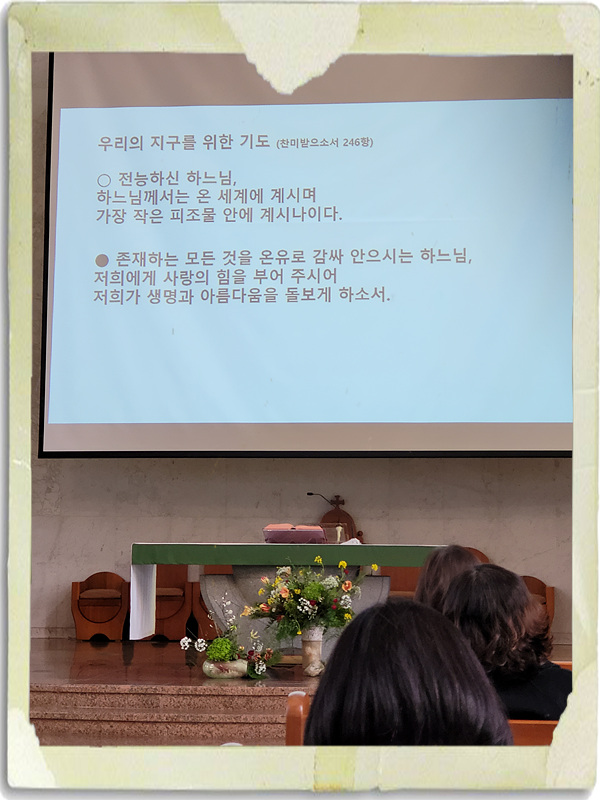 우리의 지구를 위한 기도 (찬미받으소서 246항)

○ 전능하신 하느님,
하느님께서는 온 세계에 계시며
가장 작은 피조물 안에 계시나이다.

● 존재하는 모든 것을 온유로 감싸 안으시는 하느님,
저희에게 사랑의 힘을 부어 주시어
저희가 생명과 아름다움을 돌보게 하소서.